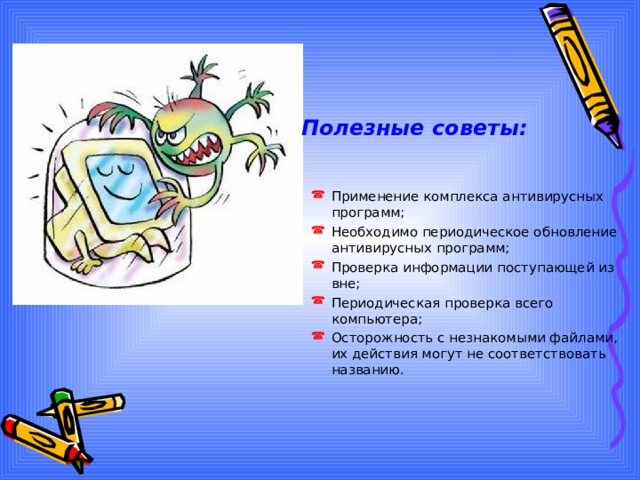 Полезные советы:

Применение комплекса антивирусных программ;

Необходимо периодическое обновление антивирусных программ;

Проверка информации поступающей из вне;

Периодическая проверка всего компьютера;

Осторожность с незнакомыми файлами, их действия могут не соответствовать названию.